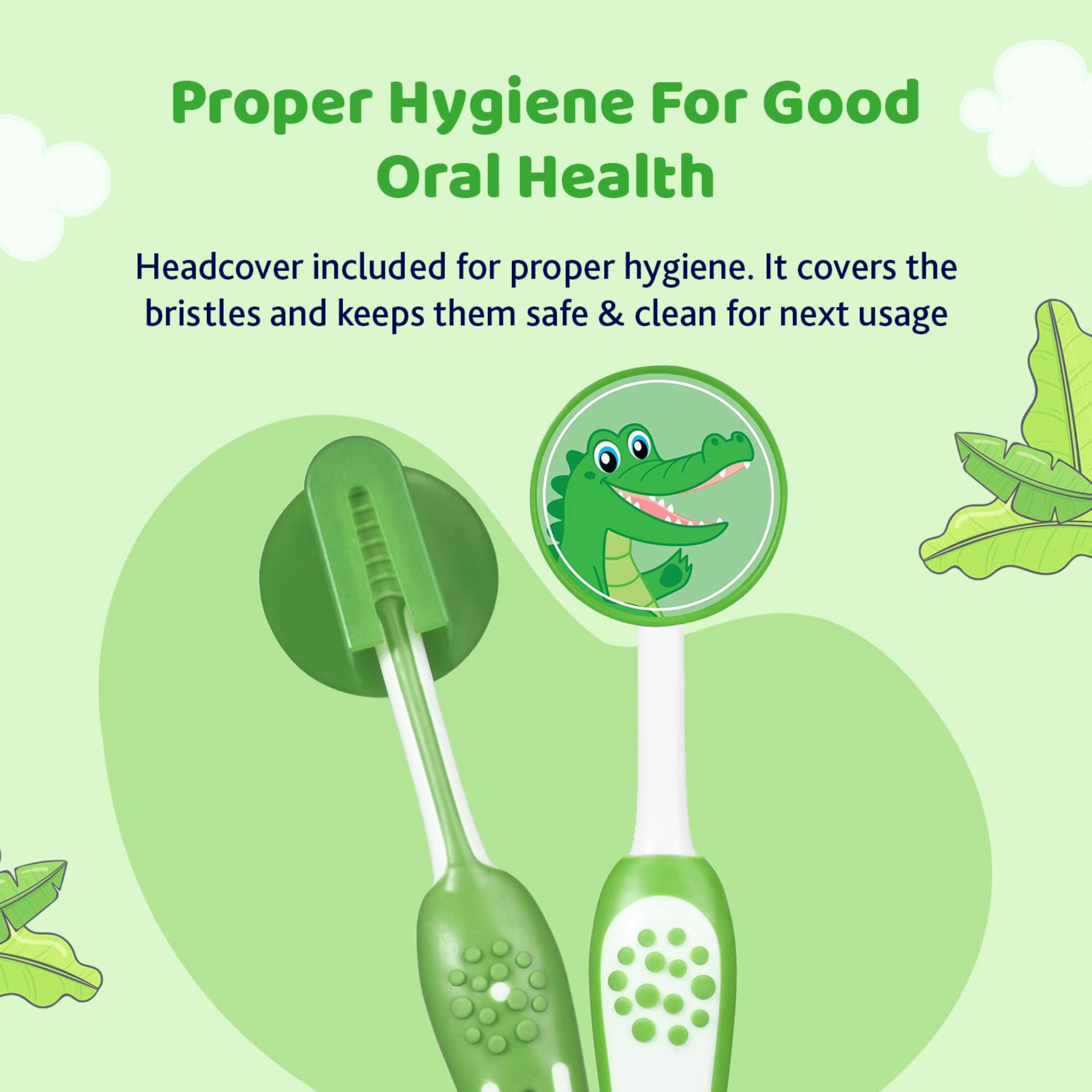 Proper Hygiene For Good Oral Health

Headcover included for proper hygiene. It covers the bristles and keeps them safe & clean for next usage